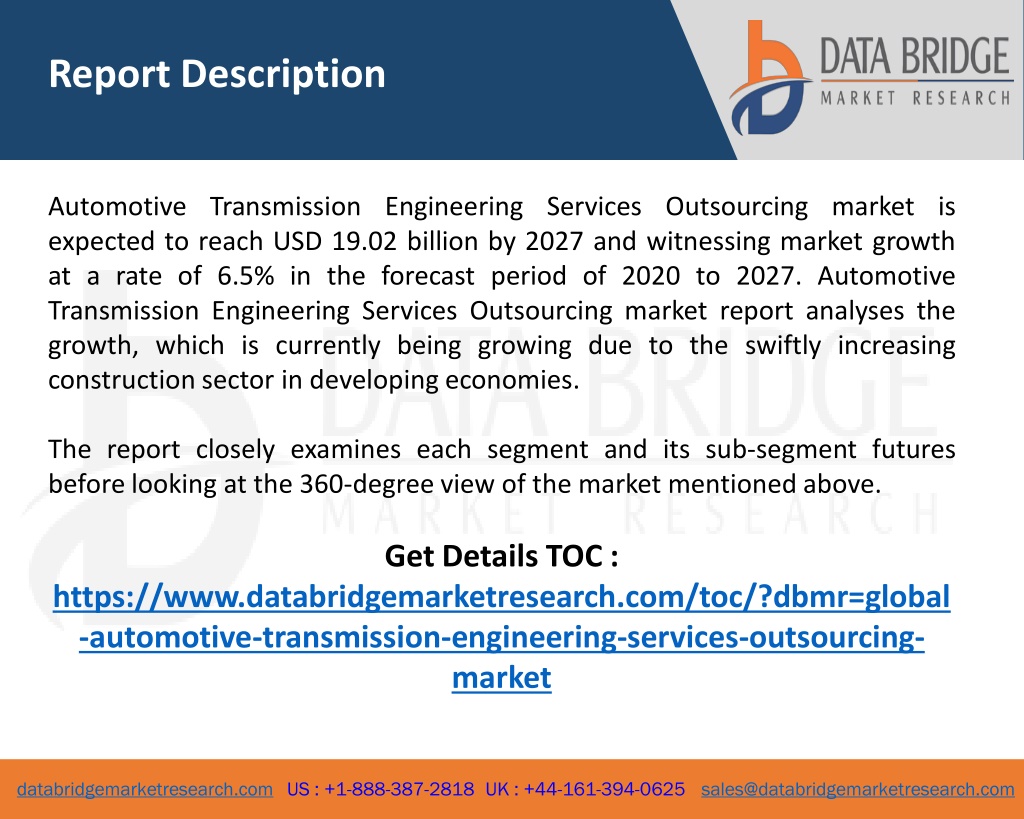 Report Description

DATA BRIDGE
MARKET RESEARCH

Automotive Transmission Engineering Services Outsourcing market is expected to reach USD 19.02 billion by 2027 and witnessing market growth at a rate of 6.5% in the forecast period of 2020 to 2027. Automotive Transmission Engineering Services Outsourcing market report analyses the growth, which is currently being growing due to the swiftly increasing construction sector in developing economies.

The report closely examines each segment and its sub-segment futures before looking at the 360-degree view of the market mentioned above.

Get Details TOC :
https://www.databridgemarketresearch.com/toc/?dbmr=global-automotive-transmission-engineering-services-outsourcing-market

databridgemarketresearch.com US : +1-888-387-2818 UK : +44-161-394-0625 sales@databridgemarketresearch.com